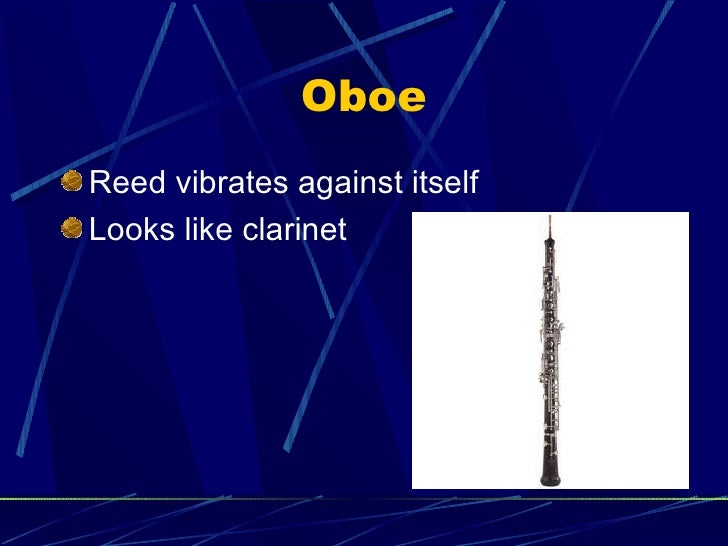 Oboe

Reed vibrates against itself

Looks like clarinet